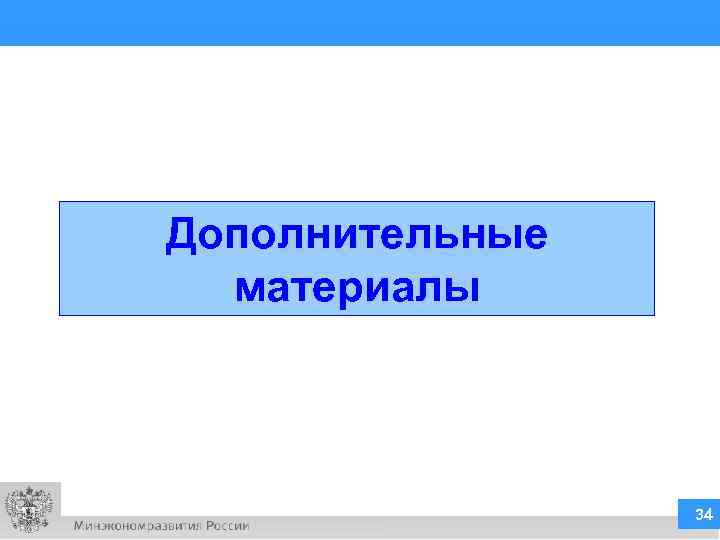 Дополнительные материалы

Минэкономразвития России

34